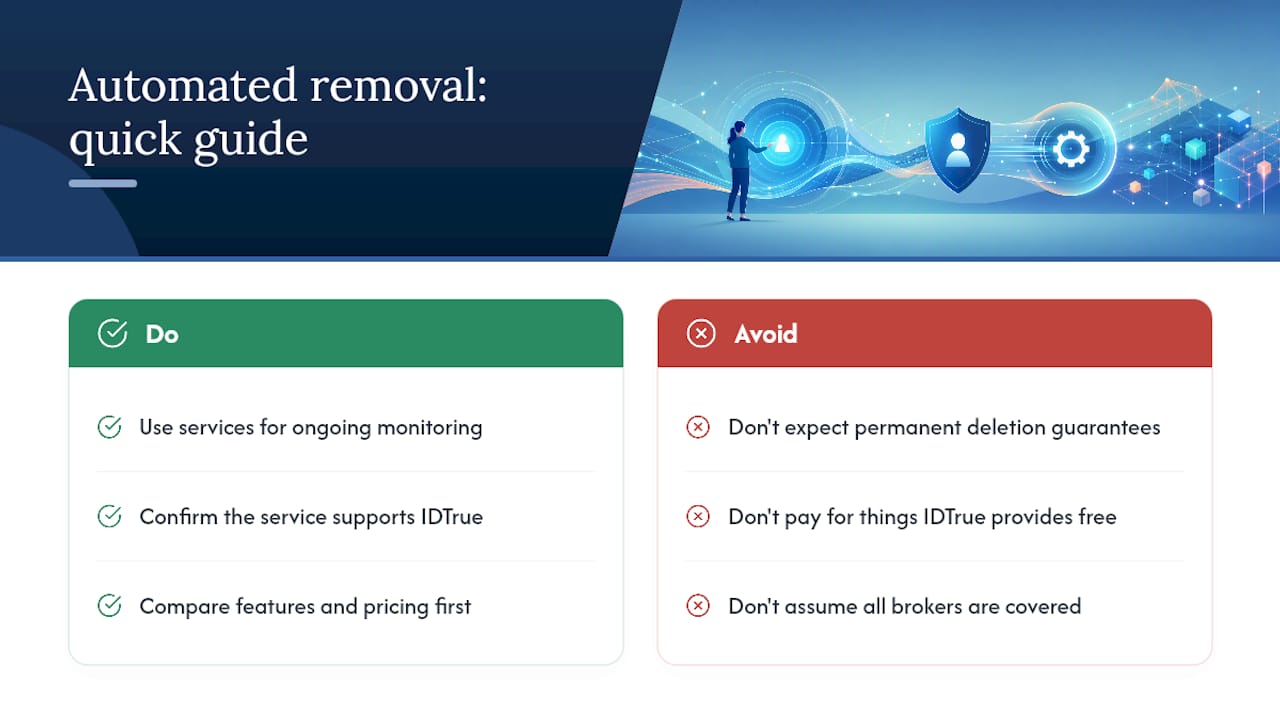 Automated removal: quick guide

Do

Use services for ongoing monitoring

Confirm the service supports IDTrue

Compare features and pricing first

Avoid

Don't expect permanent deletion guarantees

Don't pay for things IDTrue provides free

Don't assume all brokers are covered